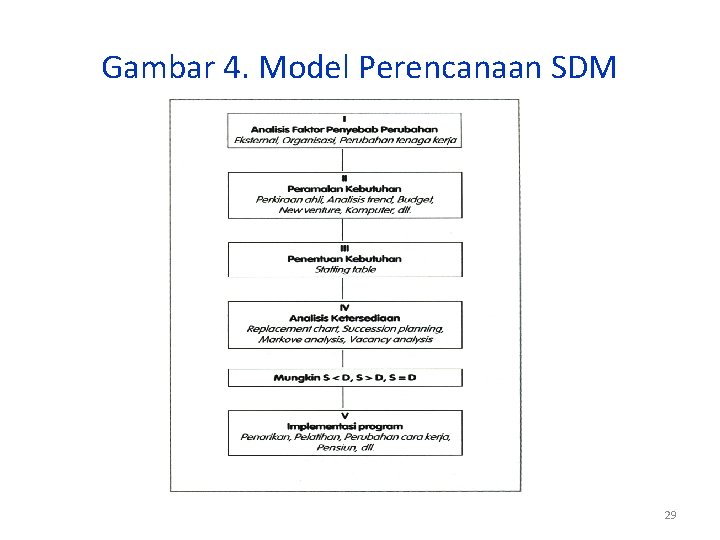 Gambar 4. Model Perencanaan SDM

I
Analisis Faktor Penyebab Perubahan
Eksternal, Organisasi, Perubahan tenaga kerja

II
Peramalan Kebutuhan
Perkiraan ahli, Analisis trend, Budget, New venture, Komputer, dll.

III
Penentuan Kebutuhan
Staffing table

IV
Analisis Ketersediaan
Replacement chart, Succession planning, Markove analysis, Vacancy analysis

Mungkin S < D, S > D, S = D

V
Implementasi program
Penarikan, Pelatihan, Perubahan cara kerja, Pensiun, dll.

29